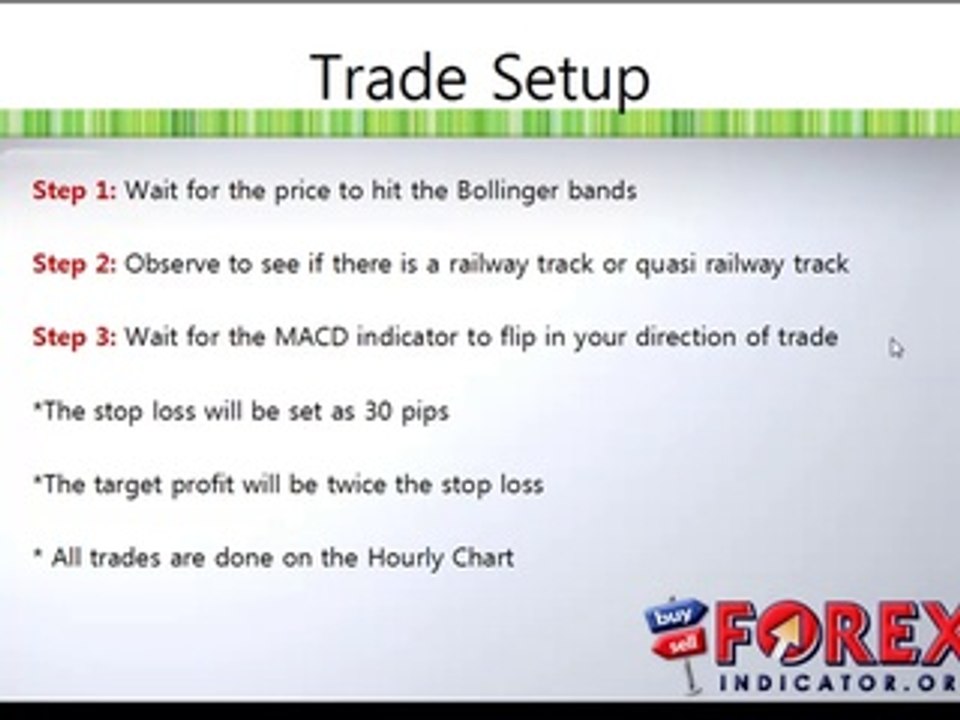 Trade Setup

Step 1: Wait for the price to hit the Bollinger bands

Step 2: Observe to see if there is a railway track or quasi railway track

Step 3: Wait for the MACD indicator to flip in your direction of trade

*The stop loss will be set as 30 pips

*The target profit will be twice the stop loss

* All trades are done on the Hourly Chart

buy
sell
FOREX
INDICATOR.OR